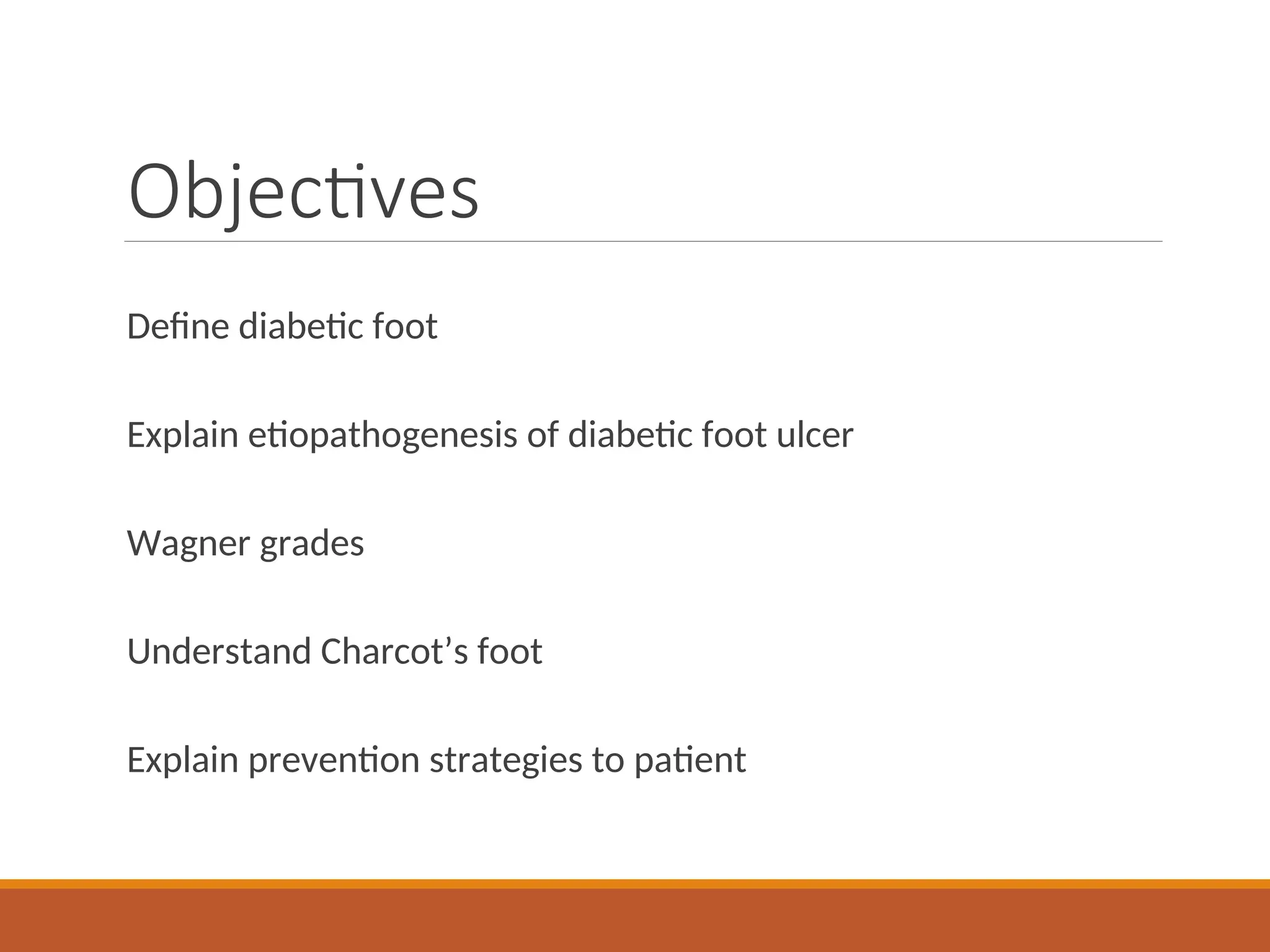 Objectives

Define diabetic foot

Explain etiopathogenesis of diabetic foot ulcer

Wagner grades

Understand Charcot’s foot

Explain prevention strategies to patient